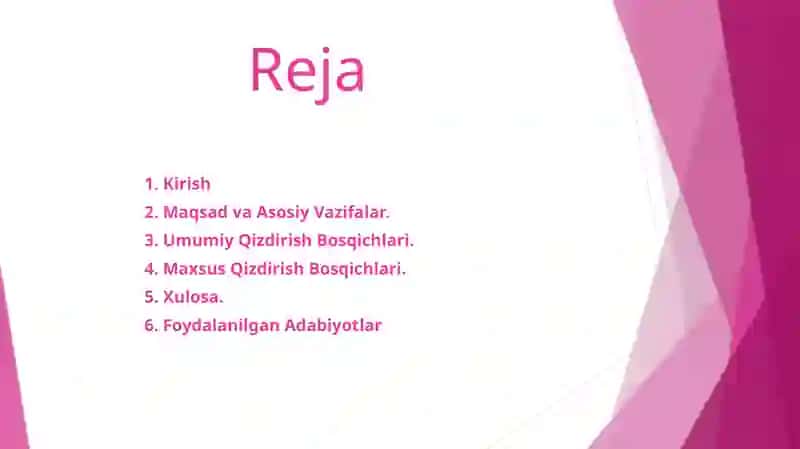 Reja

1. Kirish
2. Maqsad va Asosiy Vazifalar.
3. Umumiy Qizdirish Bosqichlari.
4. Maxsus Qizdirish Bosqichlari.
5. Xulosa.
6. Foydalanilgan Adabiyotlar